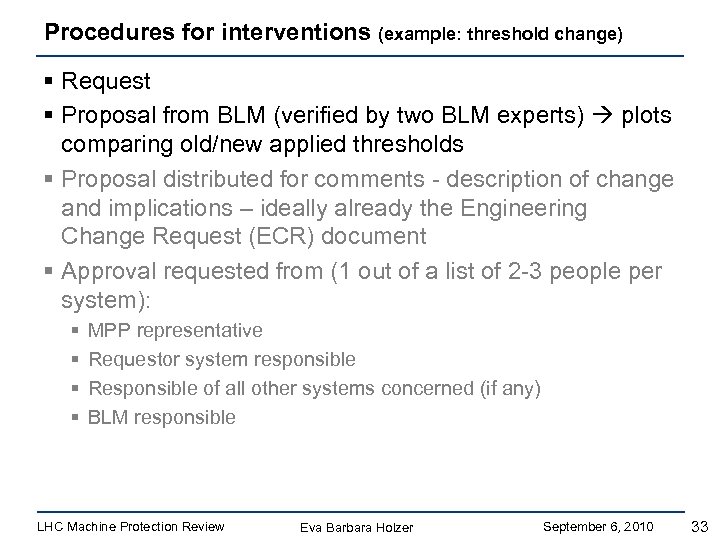 Procedures for interventions (example: threshold change)

▪ Request

▪ Proposal from BLM (verified by two BLM experts) → plots comparing old/new applied thresholds

▪ Proposal distributed for comments - description of change and implications – ideally already the Engineering Change Request (ECR) document

▪ Approval requested from (1 out of a list of 2-3 people per system):

▪ MPP representative

▪ Requestor system responsible

▪ Responsible of all other systems concerned (if any)

▪ BLM responsible

LHC Machine Protection Review Eva Barbara Holzer September 6, 2010 33